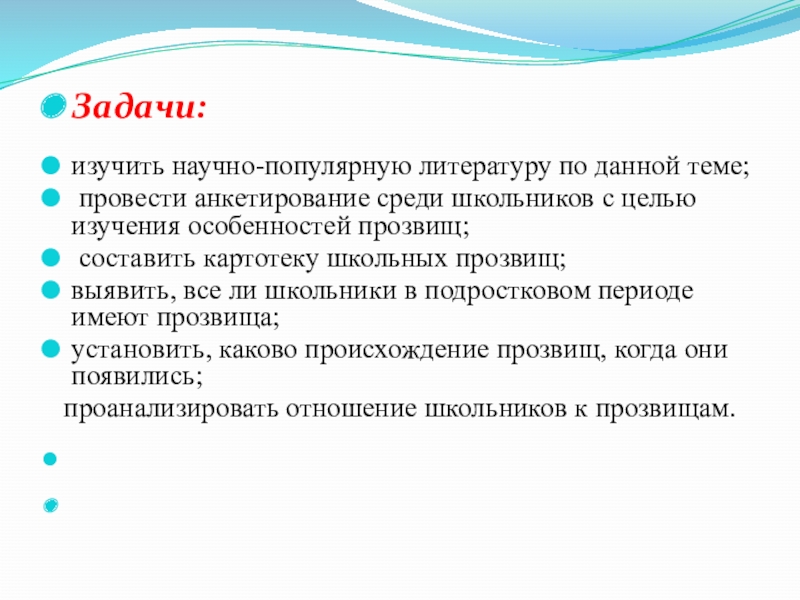 Задачи:

изучить научно-популярную литературу по данной теме;

провести анкетирование среди школьников с целью изучения особенностей прозвищ;

составить картотеку школьных прозвищ;

выявить, все ли школьники в подростковом периоде имеют прозвища;

установить, каково происхождение прозвищ, когда они появились;

проанализировать отношение школьников к прозвищам.